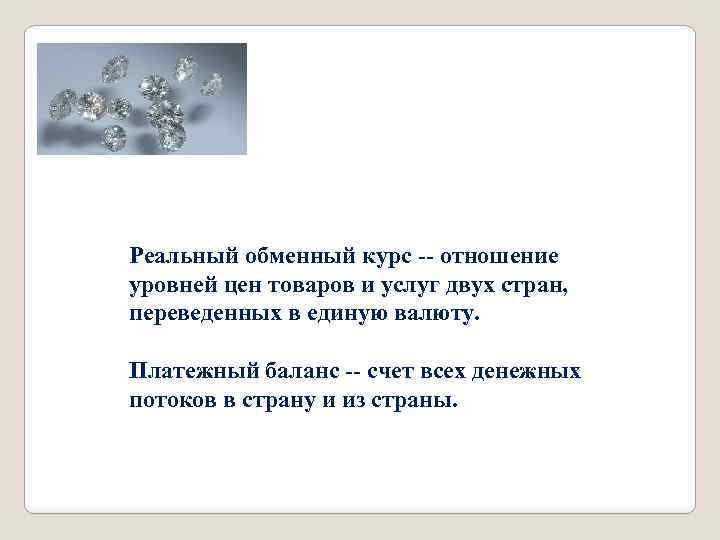 Реальный обменный курс -- отношение уровней цен товаров и услуг двух стран, переведенных в единую валюту.

Платежный баланс -- счет всех денежных потоков в страну и из страны.